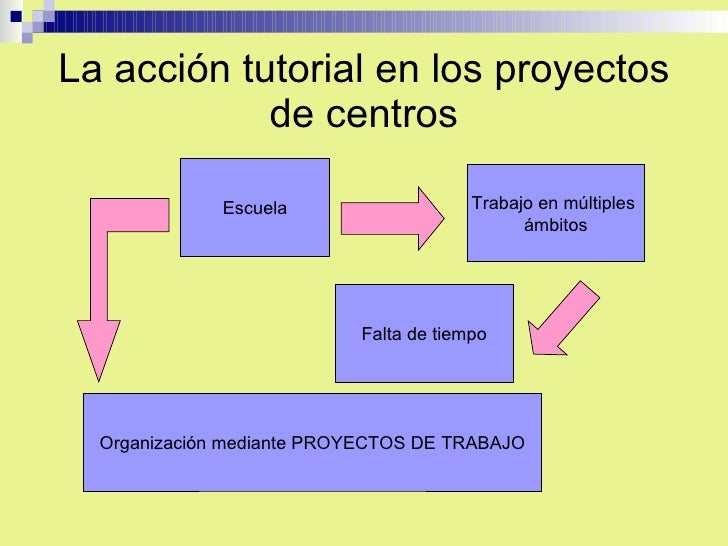 La acción tutorial en los proyectos de centros

Escuela

Trabajo en múltiples ámbitos

Falta de tiempo

Organización mediante PROYECTOS DE TRABAJO